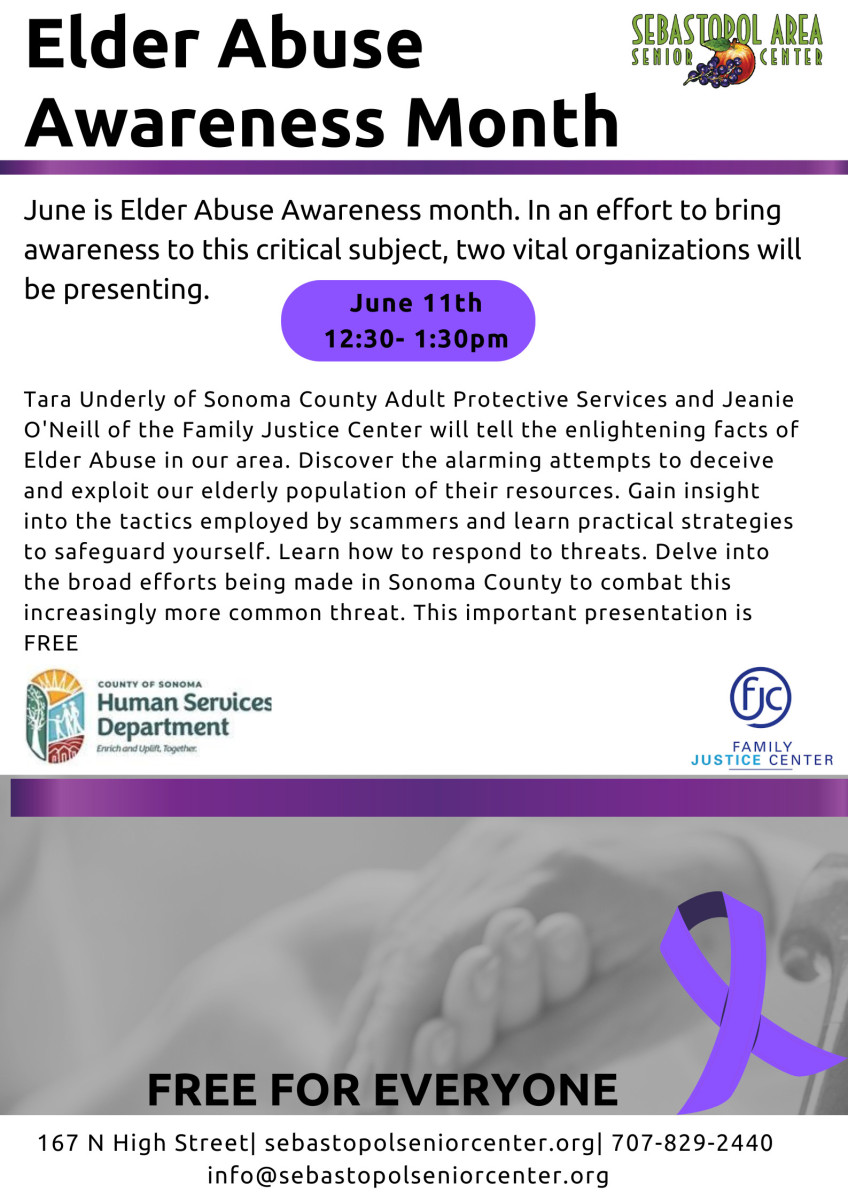 Elder Abuse Awareness Month

SEBASTOPOL AREA
SENIOR CENTER

June is Elder Abuse Awareness month. In an effort to bring awareness to this critical subject, two vital organizations will be presenting.

June 11th
12:30- 1:30pm

Tara Underly of Sonoma County Adult Protective Services and Jeanie O'Neill of the Family Justice Center will tell the enlightening facts of Elder Abuse in our area. Discover the alarming attempts to deceive and exploit our elderly population of their resources. Gain insight into the tactics employed by scammers and learn practical strategies to safeguard yourself. Learn how to respond to threats. Delve into the broad efforts being made in Sonoma County to combat this increasingly more common threat. This important presentation is FREE

COUNTY OF SONOMA
Human Services Department
Enrich and Uplift, Together.

fjc
FAMILY
JUSTICE CENTER

FREE FOR EVERYONE

167 N High Street| sebastopolseniorcenter.org| 707-829-2440
info@sebastopolseniorcenter.org